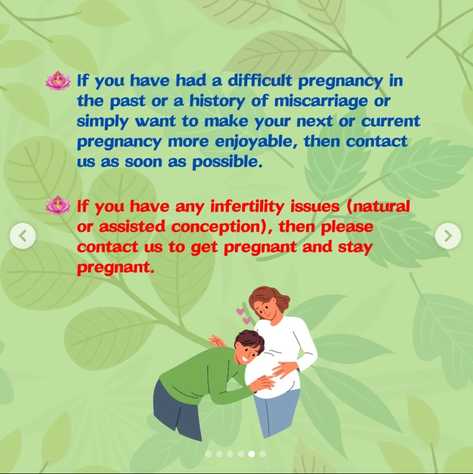 If you have had a difficult pregnancy in the past or a history of miscarriage or simply want to make your next or current pregnancy more enjoyable, then contact us as soon as possible.

If you have any infertility issues (natural or assisted conception), then please contact us to get pregnant and stay pregnant.